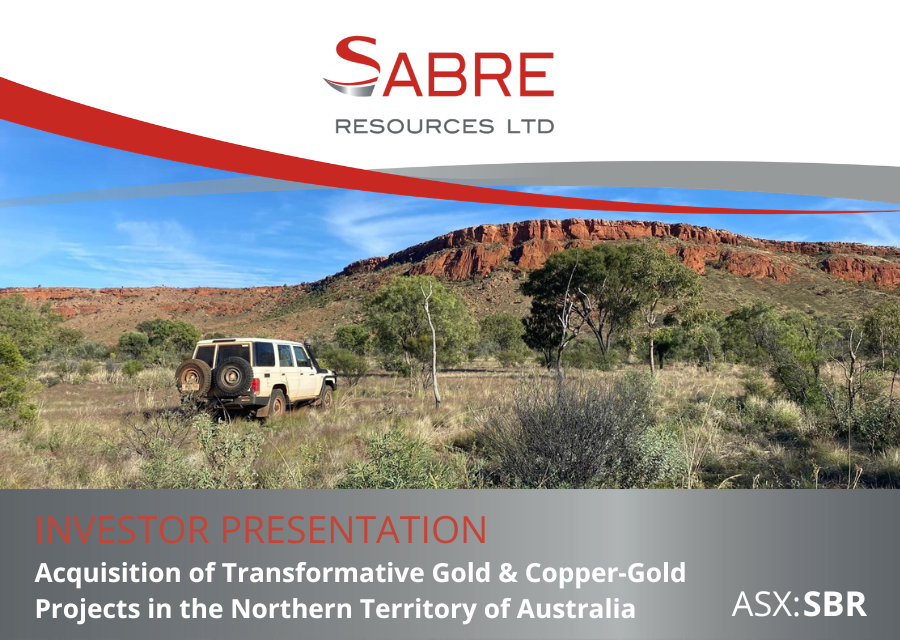 SABRE
RESOURCES LTD

INVESTOR PRESENTATION

Acquisition of Transformative Gold & Copper-Gold Projects in the Northern Territory of Australia

ASX:SBR